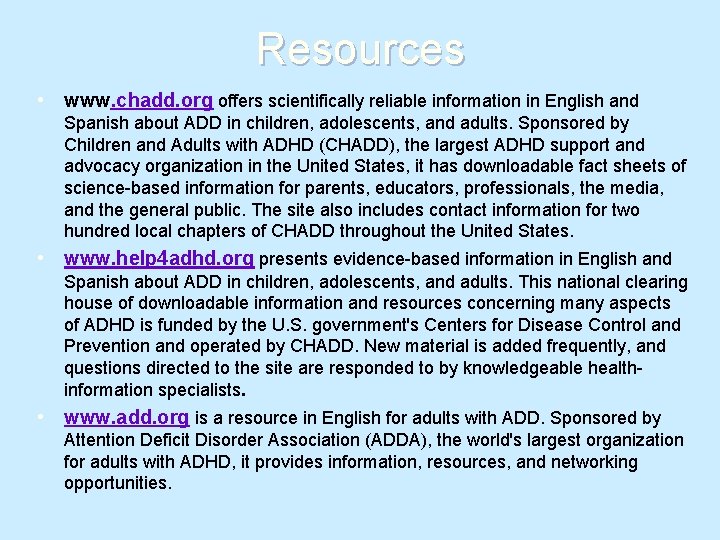 Resources

• www.chadd.org offers scientifically reliable information in English and Spanish about ADD in children, adolescents, and adults. Sponsored by Children and Adults with ADHD (CHADD), the largest ADHD support and advocacy organization in the United States, it has downloadable fact sheets of science-based information for parents, educators, professionals, the media, and the general public. The site also includes contact information for two hundred local chapters of CHADD throughout the United States.

• www.help4adhd.org presents evidence-based information in English and Spanish about ADD in children, adolescents, and adults. This national clearing house of downloadable information and resources concerning many aspects of ADHD is funded by the U.S. government's Centers for Disease Control and Prevention and operated by CHADD. New material is added frequently, and questions directed to the site are responded to by knowledgeable health-information specialists.

• www.add.org is a resource in English for adults with ADD. Sponsored by Attention Deficit Disorder Association (ADDA), the world's largest organization for adults with ADHD, it provides information, resources, and networking opportunities.